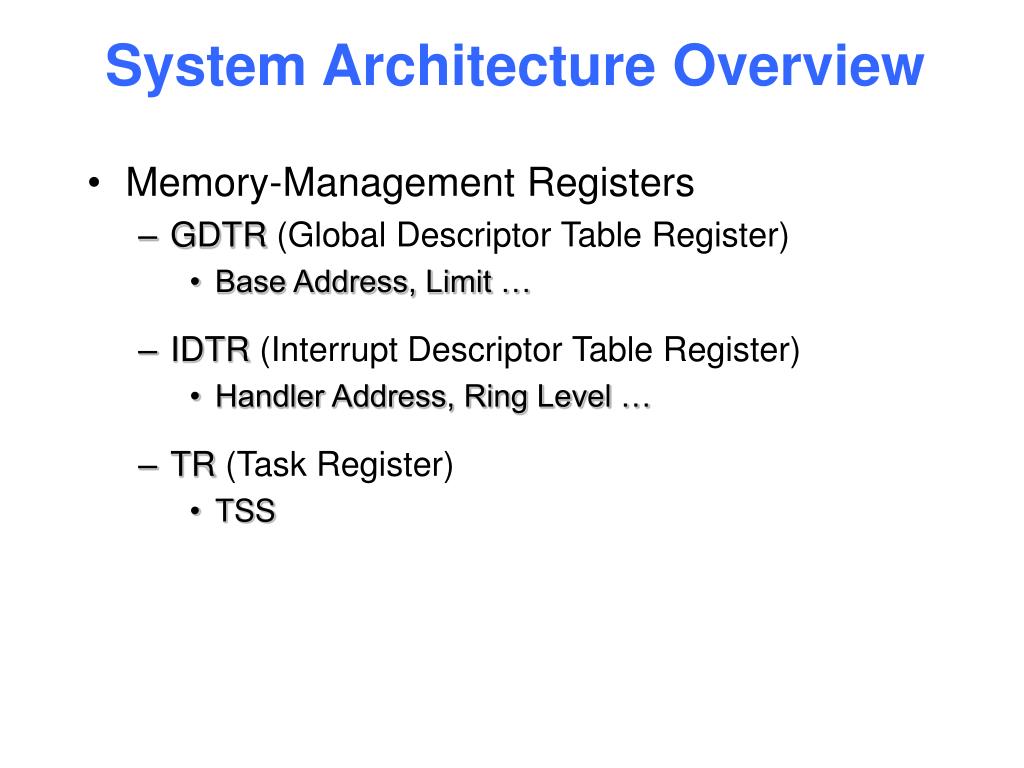 System Architecture Overview

• Memory-Management Registers
– GDTR (Global Descriptor Table Register)
• Base Address, Limit …

– IDTR (Interrupt Descriptor Table Register)
• Handler Address, Ring Level …

– TR (Task Register)
• TSS